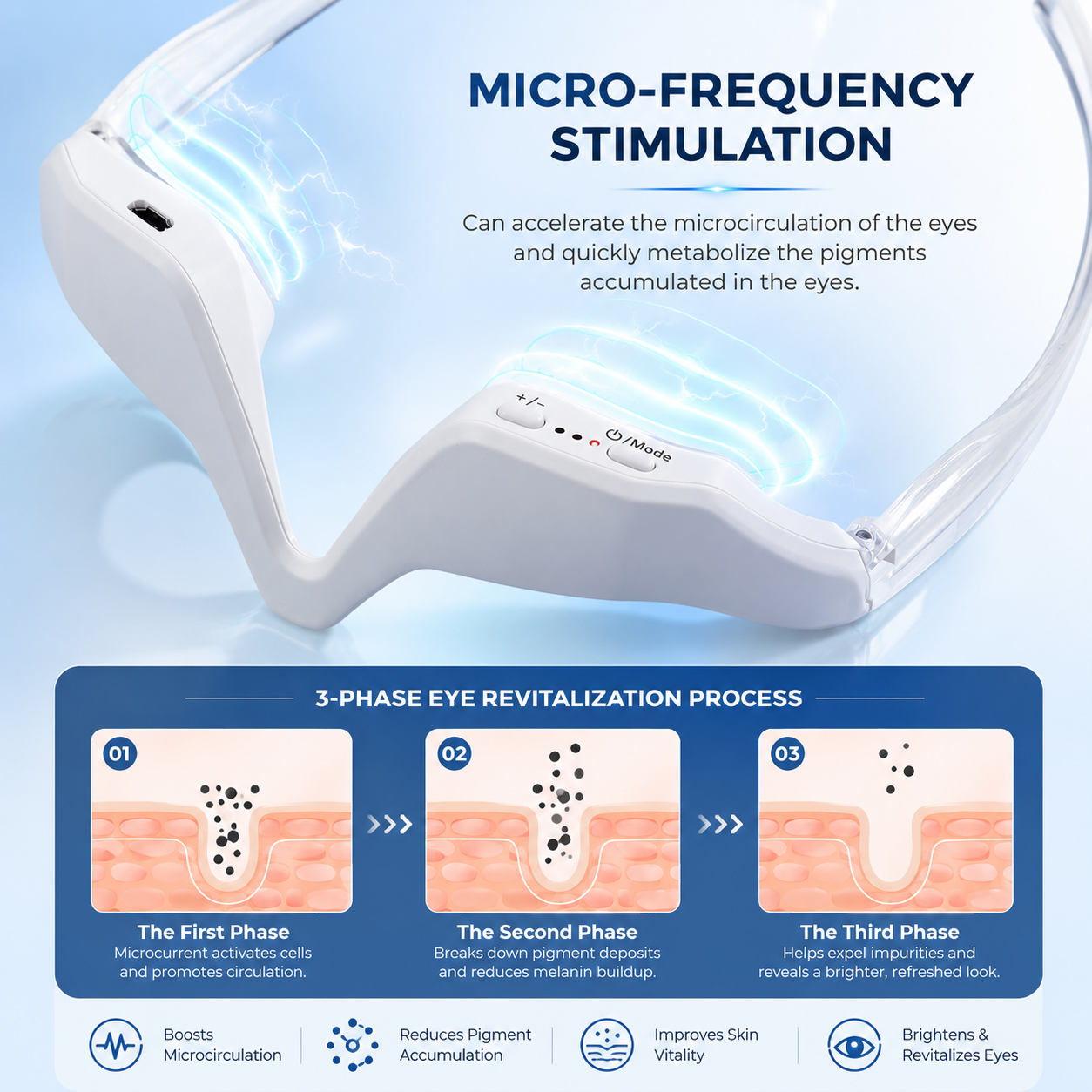 MICRO-FREQUENCY STIMULATION

Can accelerate the microcirculation of the eyes and quickly metabolize the pigments accumulated in the eyes.

+/-

/Mode

3-PHASE EYE REVITALIZATION PROCESS

01

The First Phase
Microcurrent activates cells and promotes circulation.

02

The Second Phase
Breaks down pigment deposits and reduces melanin buildup.

03

The Third Phase
Helps expel impurities and reveals a brighter, refreshed look.

Boosts Microcirculation

Reduces Pigment Accumulation

Improves Skin Vitality

Brightens & Revitalizes Eyes